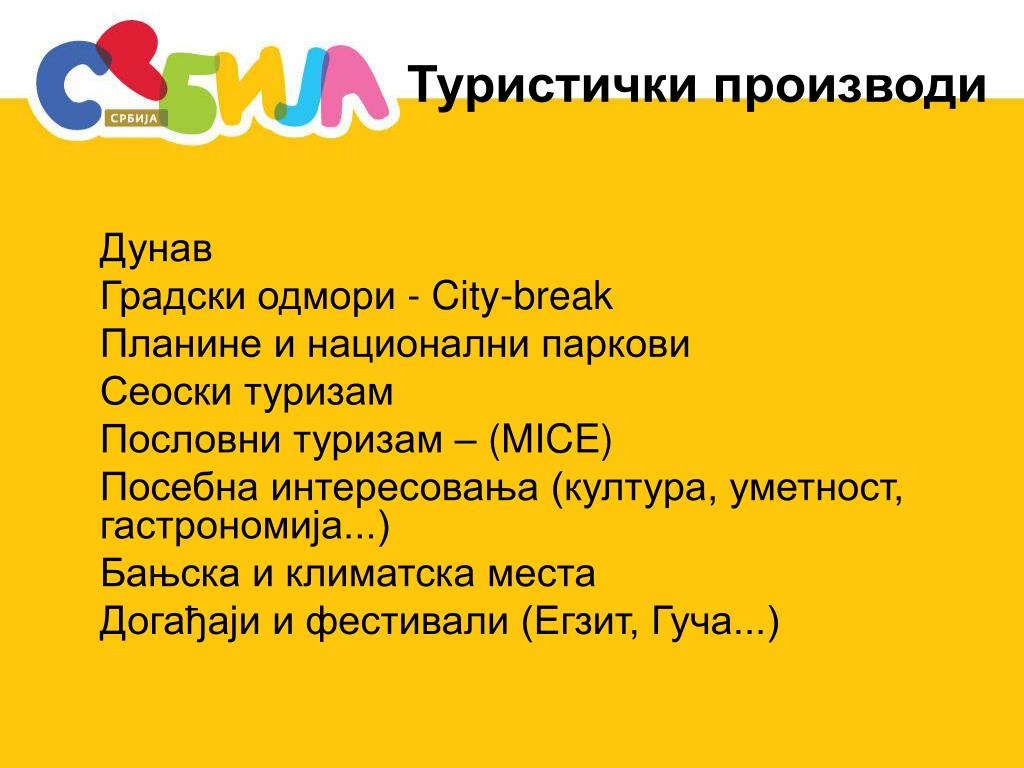 СРБИЈА
СРБИЈА

Туристички производи

Дунав
Градски одмори - City-break
Планине и национални паркови
Сеоски туризам
Пословни туризам – (MICE)
Посебна интересовања (култура, уметност, гастрономија...)
Бањска и климатска места
Догађаји и фестивали (Егзит, Гуча...)